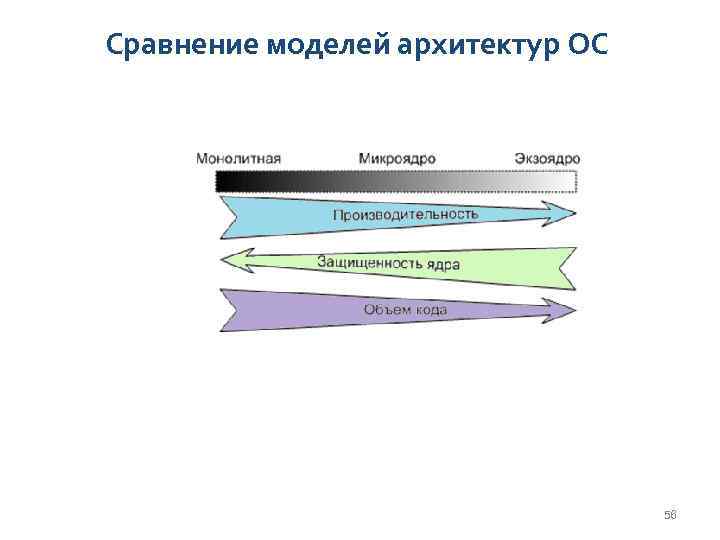 Сравнение моделей архитектур ОС

Монолитная
Микроядро
Экзоядро

Производительность

Защищенность ядра

Объем кода

56